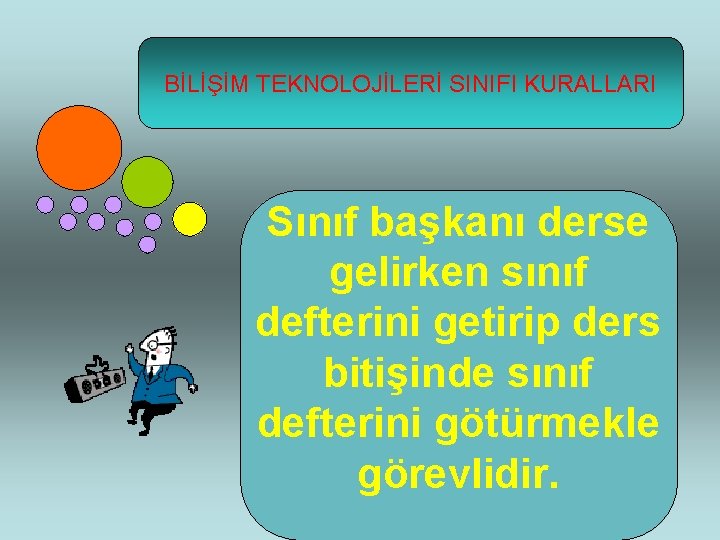 BİLİŞİM TEKNOLOJİLERİ SINIFI KURALLARI

Sınıf başkanı derse gelirken sınıf defterini getirip ders bitişinde sınıf defterini götürmekle görevlidir.